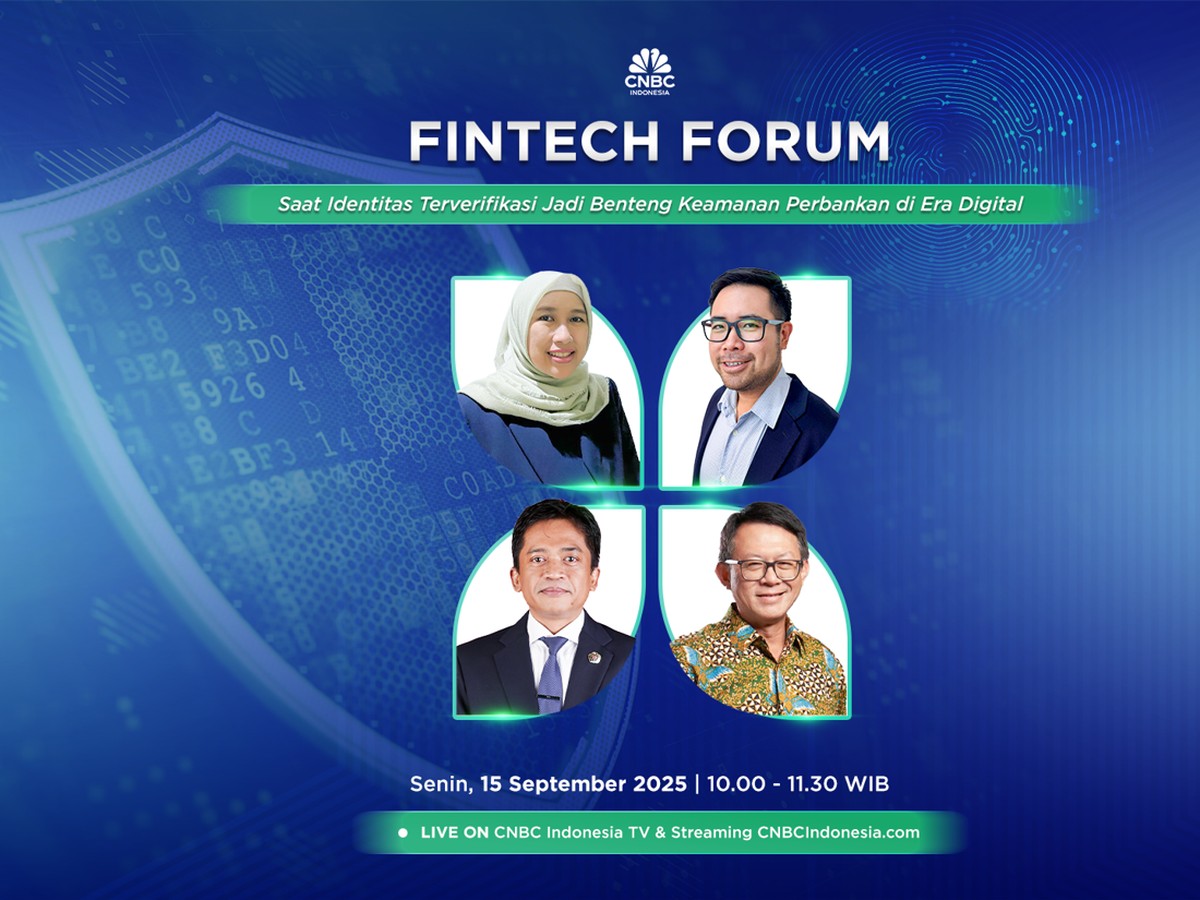 CNBC INDONESIA

FINTECH FORUM

Saat Identitas Terverifikasi Jadi Benteng Keamanan Perbankan di Era Digital

Senin, 15 September 2025 | 10.00 - 11.30 WIB

LIVE ON CNBC Indonesia TV & Streaming CNBCIndonesia.com